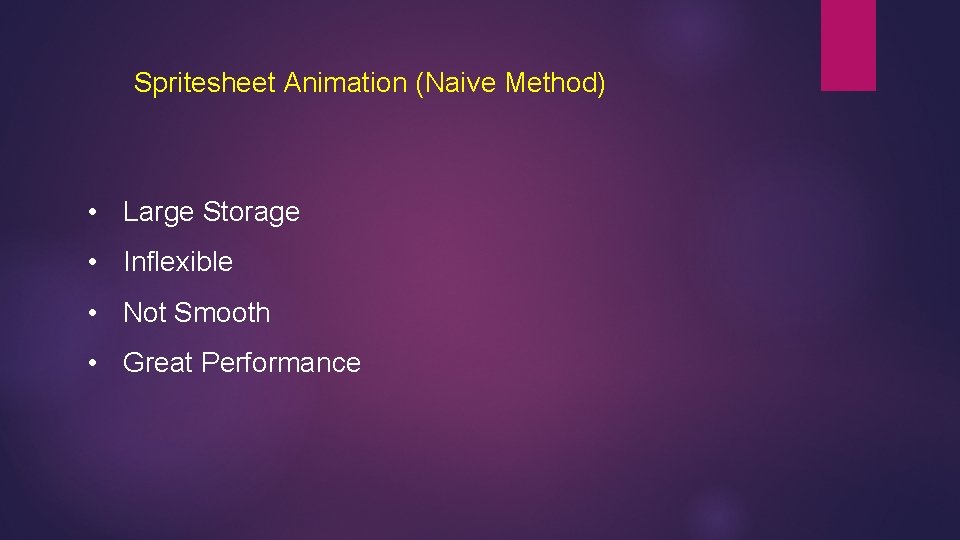 Spritesheet Animation (Naive Method)

• Large Storage

• Inflexible

• Not Smooth

• Great Performance